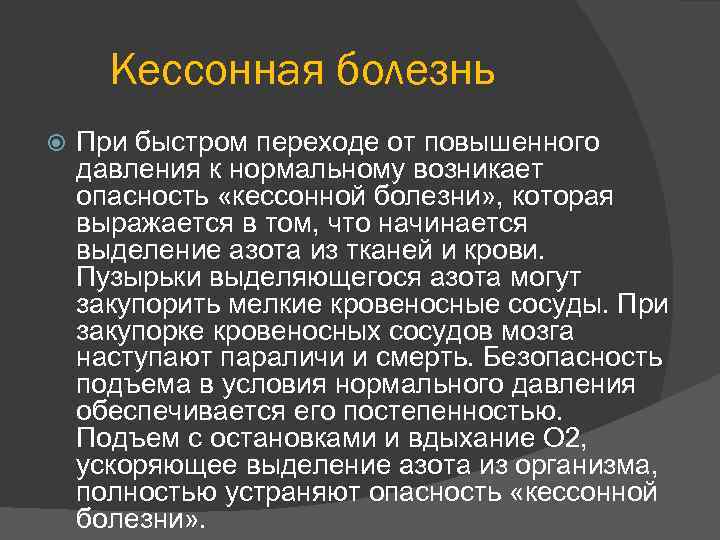 Кессонная болезнь

При быстром переходе от повышенного давления к нормальному возникает опасность «кессонной болезни», которая выражается в том, что начинается выделение азота из тканей и крови. Пузырьки выделяющегося азота могут закупорить мелкие кровеносные сосуды. При закупорке кровеносных сосудов мозга наступают параличи и смерть. Безопасность подъема в условия нормального давления обеспечивается его постепенностью. Подъем с остановками и вдыхание О2, ускоряющее выделение азота из организма, полностью устраняют опасность «кессонной болезни».